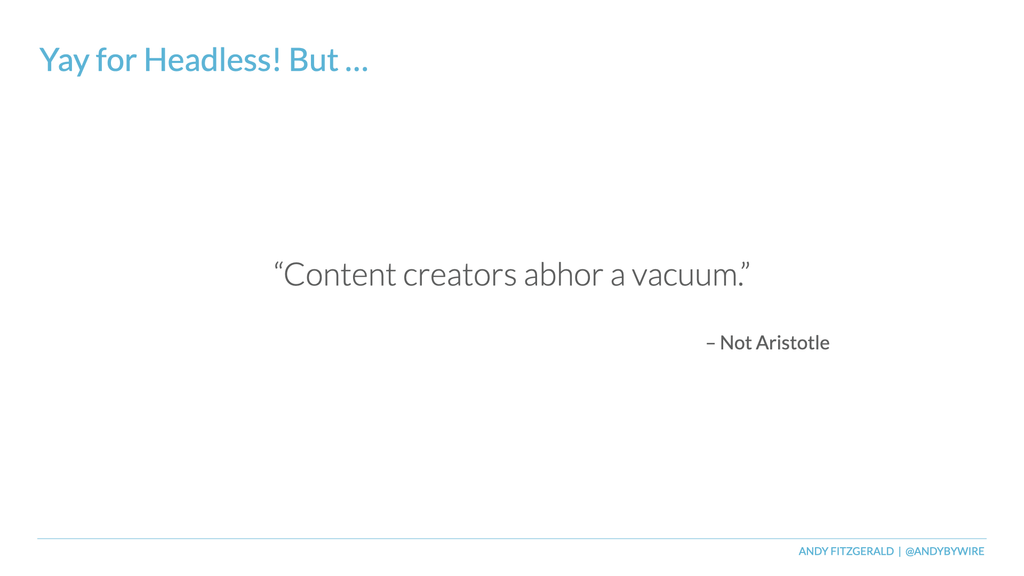 Yay for Headless! But ...

"Content creators abhor a vacuum."

– Not Aristotle

ANDY FITZGERALD | @ANDYBYWIRE